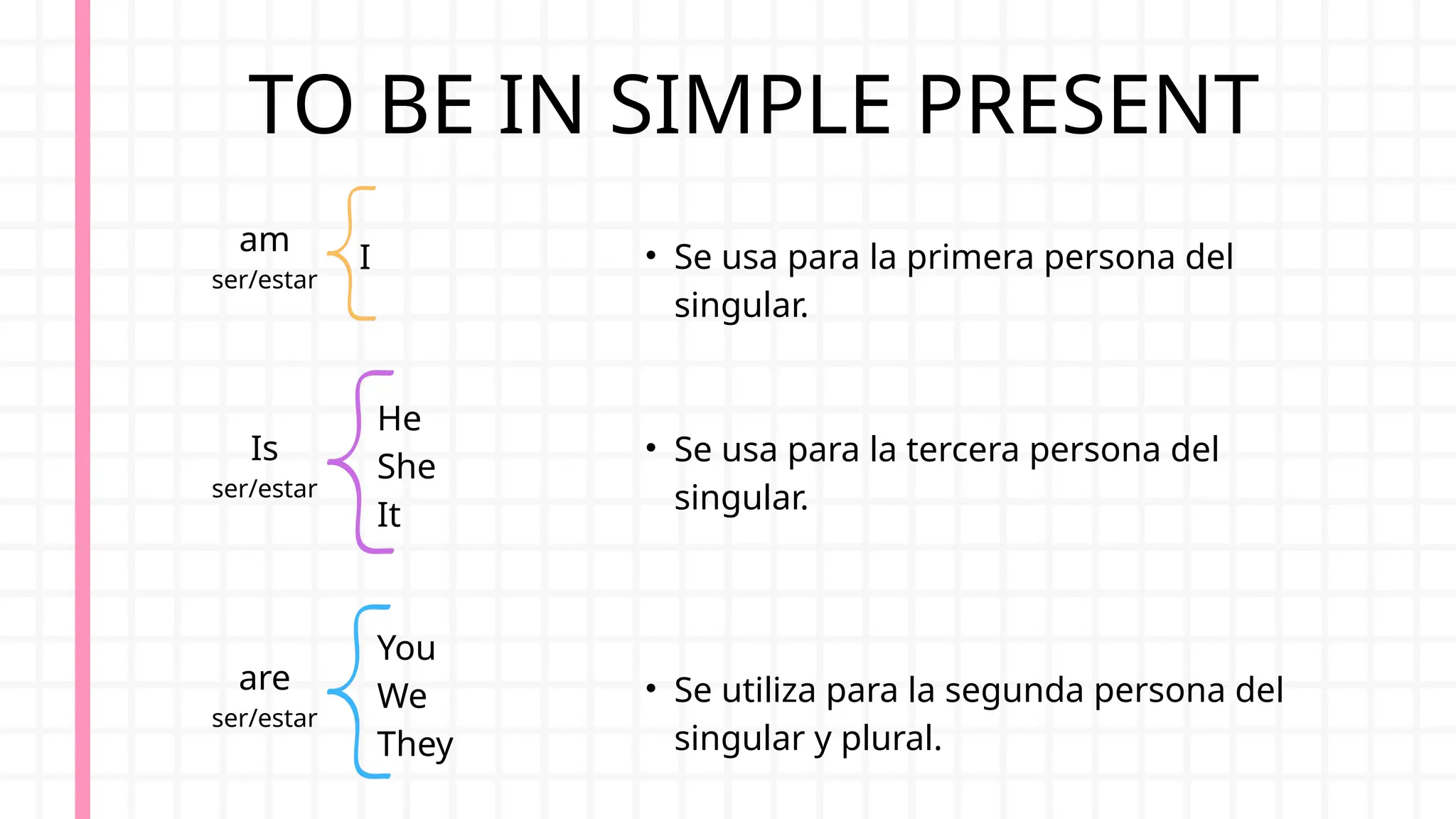 TO BE IN SIMPLE PRESENT

am
ser/estar

I

• Se usa para la primera persona del singular.

Is
ser/estar

He
She
It

• Se usa para la tercera persona del singular.

are
ser/estar

You
We
They

• Se utiliza para la segunda persona del singular y plural.